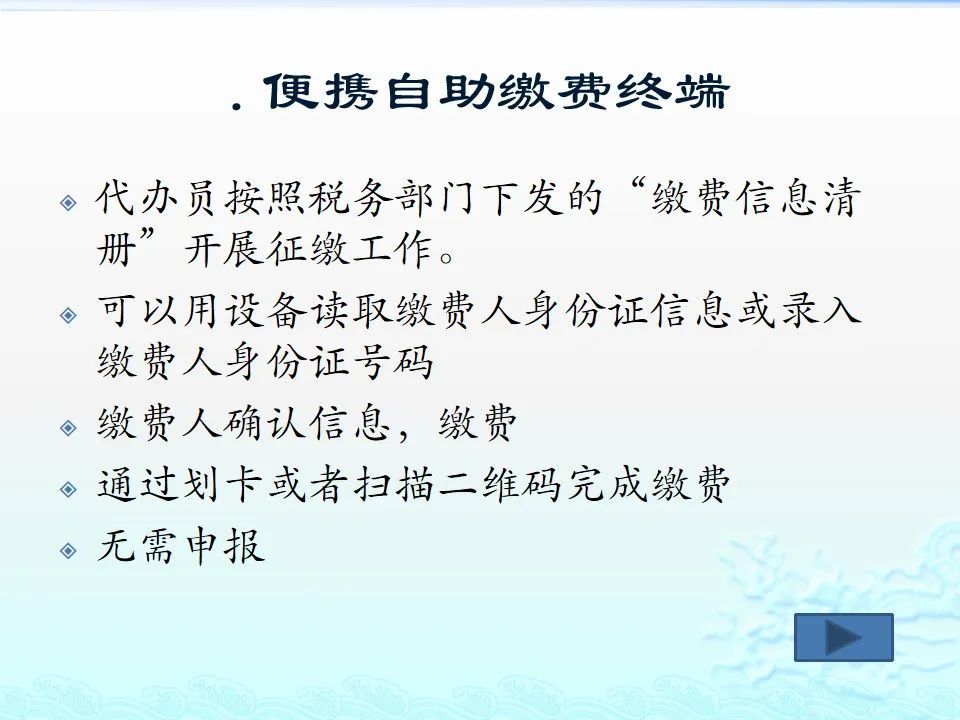 . 便携自助缴费终端

代办员按照税务部门下发的“缴费信息清册”开展征缴工作。

可以用设备读取缴费人身份证信息或录入缴费人身份证号码

缴费人确认信息，缴费

通过划卡或者扫描二维码完成缴费

无需申报